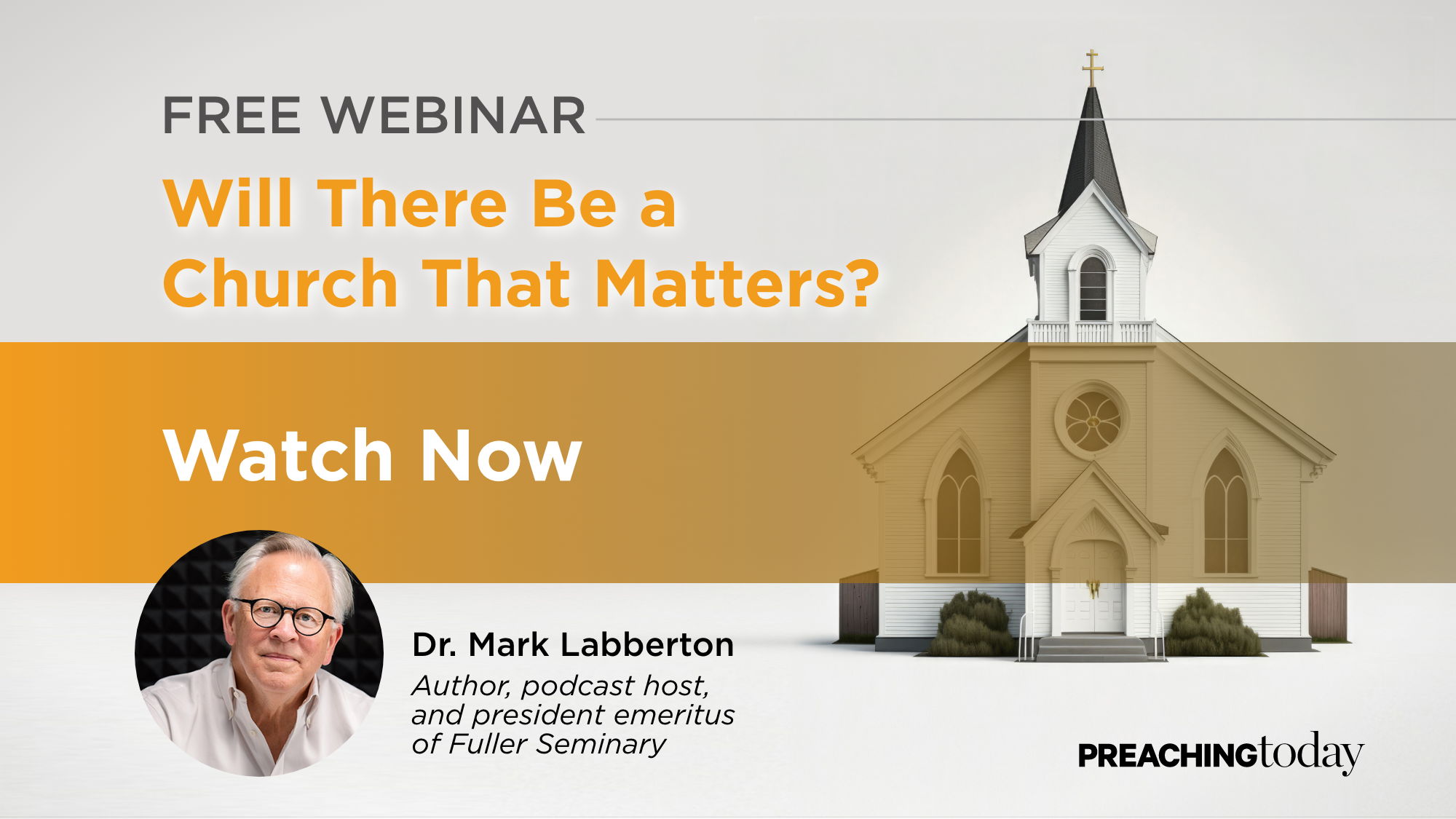 FREE WEBINAR

Will There Be a Church That Matters?

Watch Now

Dr. Mark Labberton

Author, podcast host, and president emeritus of Fuller Seminary

PREACHINGtoday